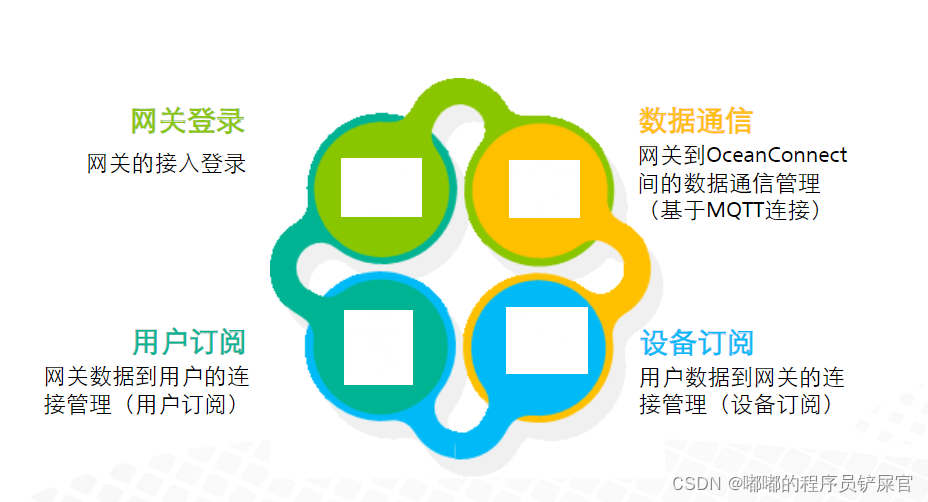 网关登录

网关的接入登录

数据通信

网关到OceanConnect间的数据通信管理（基于MQTT连接）

用户订阅

网关数据到用户的连接管理（用户订阅）

设备订阅

用户数据到网关的连接管理（设备订阅）

CSDN @嘟嘟的程序员铲屎官